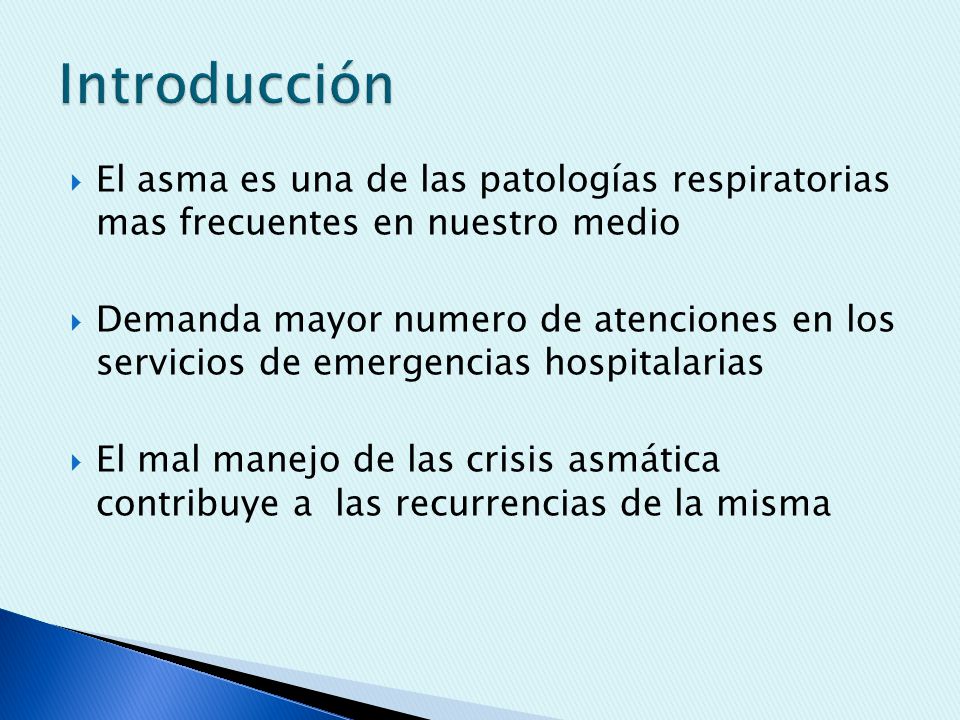 Introducción

El asma es una de las patologías respiratorias mas frecuentes en nuestro medio

Demanda mayor numero de atenciones en los servicios de emergencias hospitalarias

El mal manejo de las crisis asmática contribuye a las recurrencias de la misma